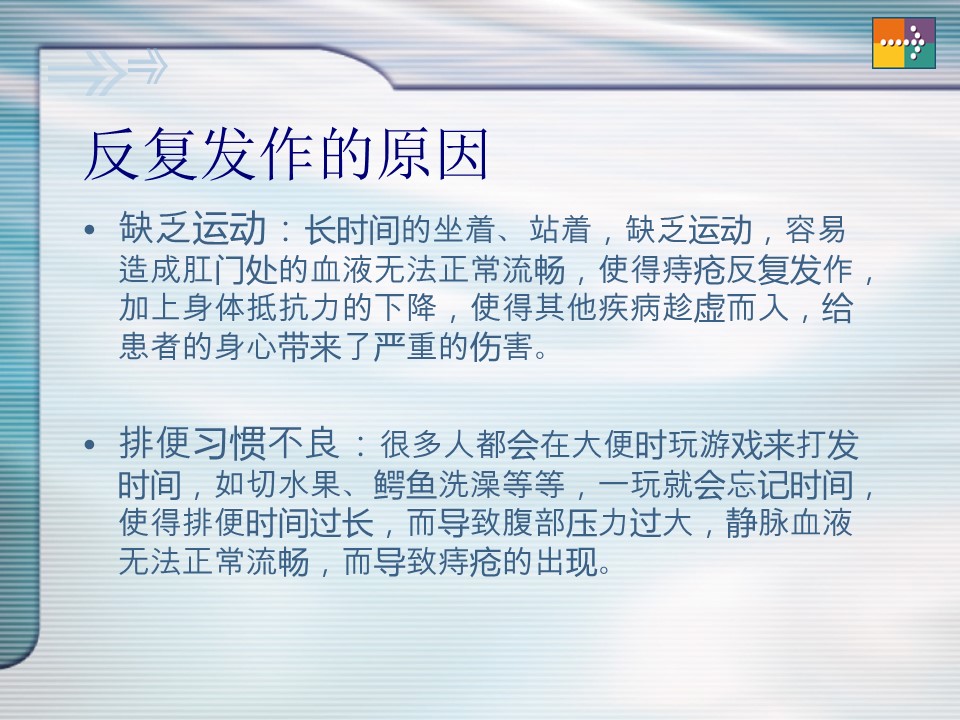 反复发作的原因

• 缺乏运动：长时间的坐着、站着，缺乏运动，容易造成肛门处的血液无法正常流畅，使得痔疮反复发作，加上身体抵抗力的下降，使得其他疾病趁虚而入，给患者的身心带来了严重的伤害。

• 排便习惯不良：很多人都会在大便时玩游戏来打发时间，如切水果、鳄鱼洗澡等等，一玩就会忘记时间，使得排便时间过长，而导致腹部压力过大，静脉血液无法正常流畅，而导致痔疮的出现。